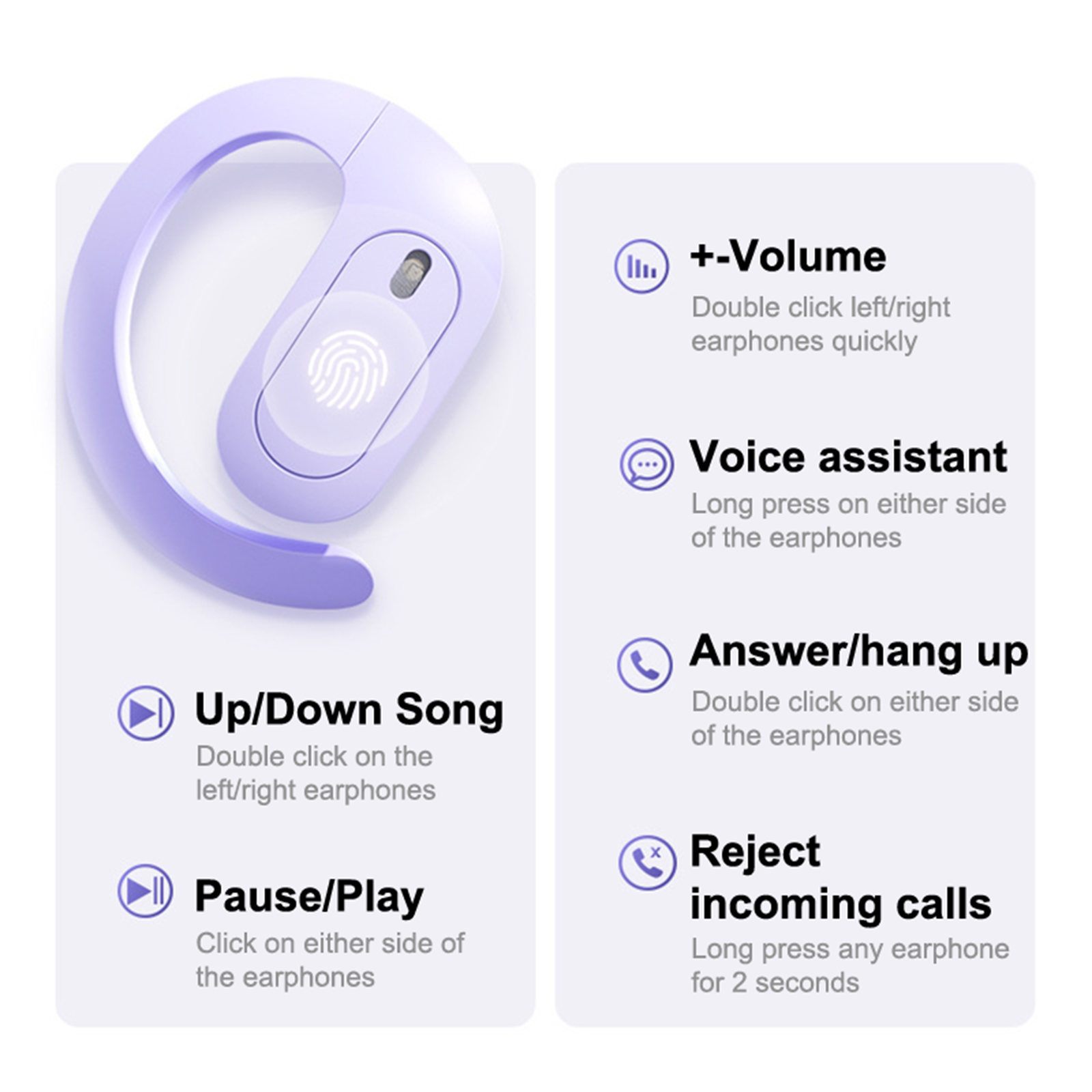 Up/Down Song
Double click on the left/right earphones

Pause/Play
Click on either side of the earphones

+-Volume
Double click left/right earphones quickly

Voice assistant
Long press on either side of the earphones

Answer/hang up
Double click on either side of the earphones

Reject incoming calls
Long press any earphone for 2 seconds